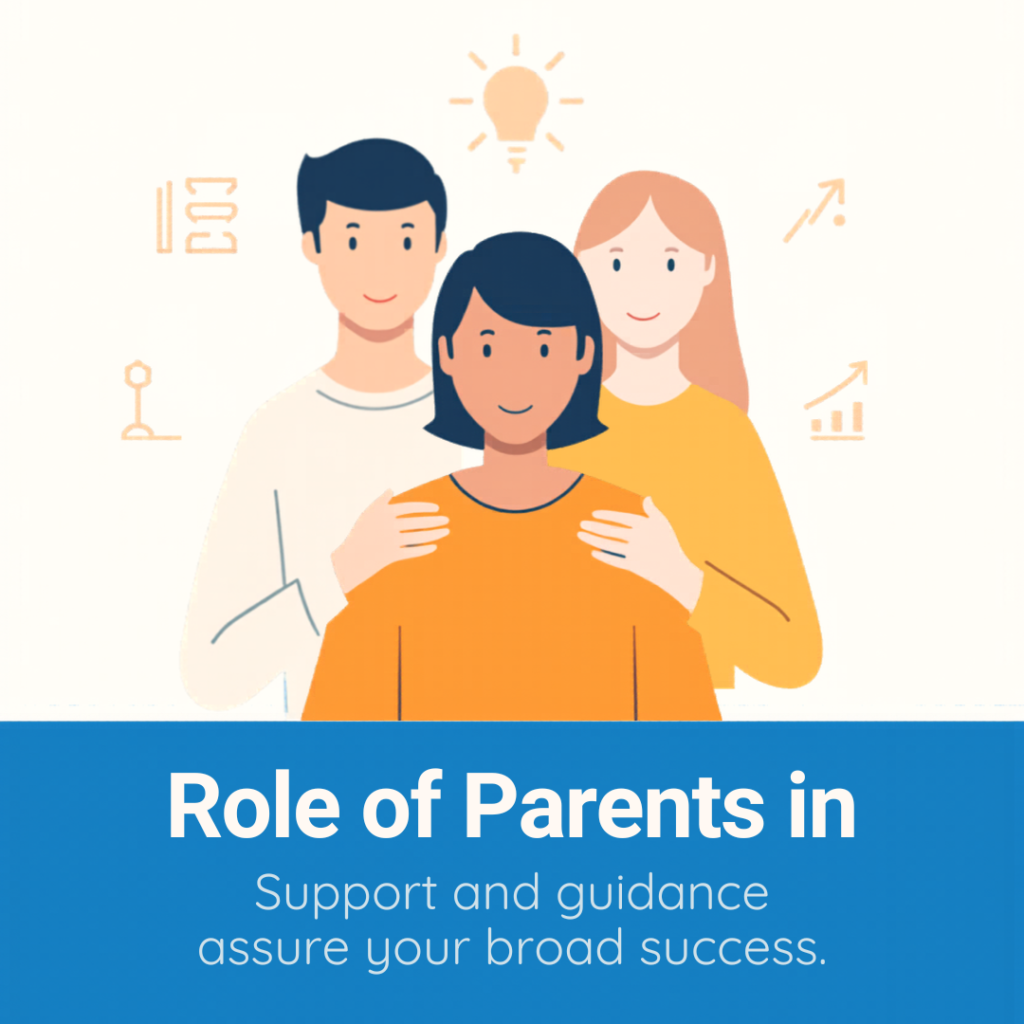 Role of Parents in

Support and guidance assure your broad success.